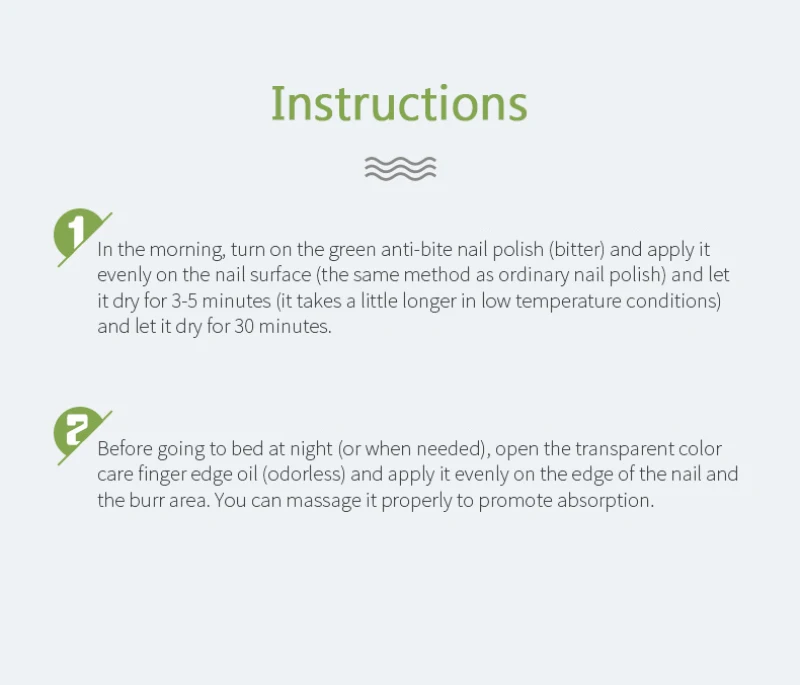 Instructions

1
In the morning, turn on the green anti-bite nail polish (bitter) and apply it evenly on the nail surface (the same method as ordinary nail polish) and let it dry for 3-5 minutes (it takes a little longer in low temperature conditions) and let it dry for 30 minutes.

2
Before going to bed at night (or when needed), open the transparent color care finger edge oil (odorless) and apply it evenly on the edge of the nail and the burr area. You can massage it properly to promote absorption.